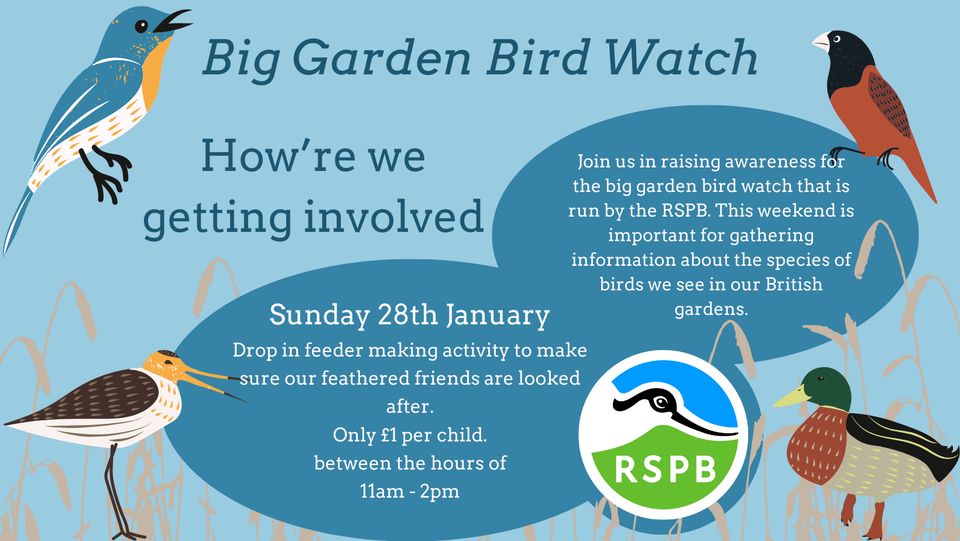 Big Garden Bird Watch

How're we getting involved

Join us in raising awareness for the big garden bird watch that is run by the RSPB. This weekend is important for gathering information about the species of birds we see in our British gardens.

Sunday 28th January

Drop in feeder making activity to make sure our feathered friends are looked after.
Only £1 per child.
between the hours of
11am - 2pm

RSPB